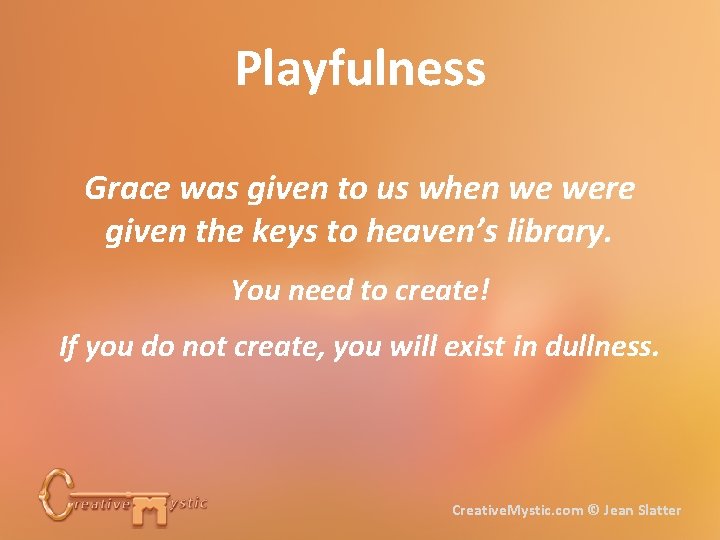 Playfulness

Grace was given to us when we were given the keys to heaven’s library.

You need to create!

If you do not create, you will exist in dullness.

Creative Mystic

CreativeMystic.com © Jean Slatter